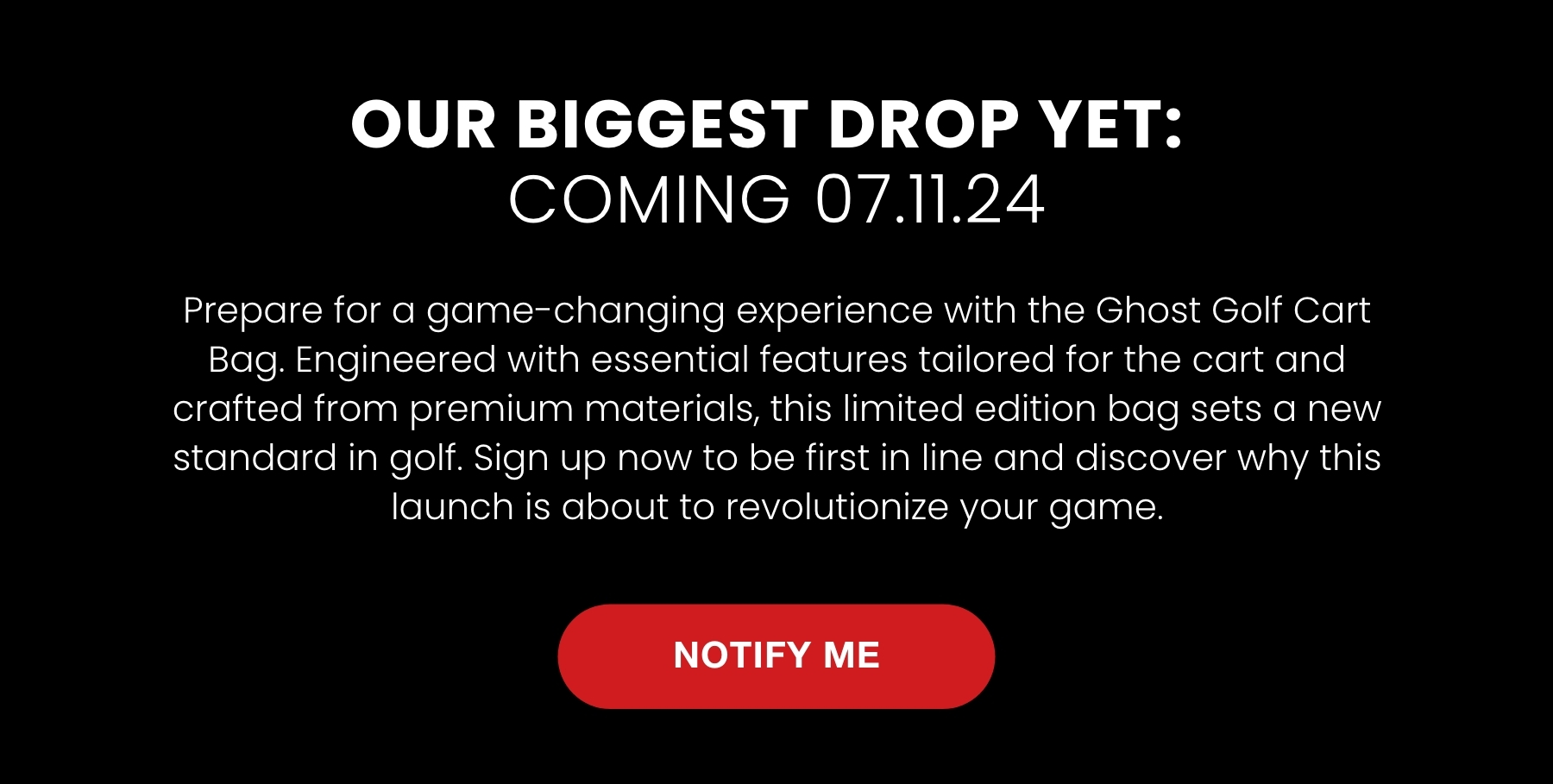 OUR BIGGEST DROP YET:
COMING 07.11.24

Prepare for a game-changing experience with the Ghost Golf Cart Bag. Engineered with essential features tailored for the cart and crafted from premium materials, this limited edition bag sets a new standard in golf. Sign up now to be first in line and discover why this launch is about to revolutionize your game.

NOTIFY ME